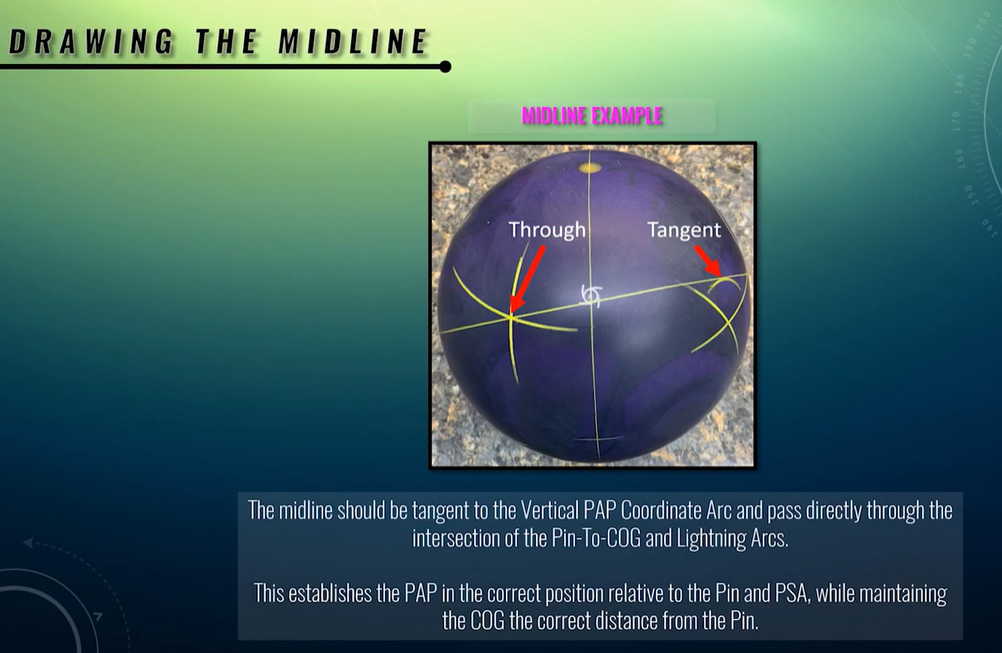 DRAWING THE MIDLINE

MIDLINE EXAMPLE

Through

Tangent

The midline should be tangent to the Vertical PAP Coordinate Arc and pass directly through the intersection of the Pin-To-COG and Lightning Arcs.

This establishes the PAP in the correct position relative to the Pin and PSA, while maintaining the COG the correct distance from the Pin.